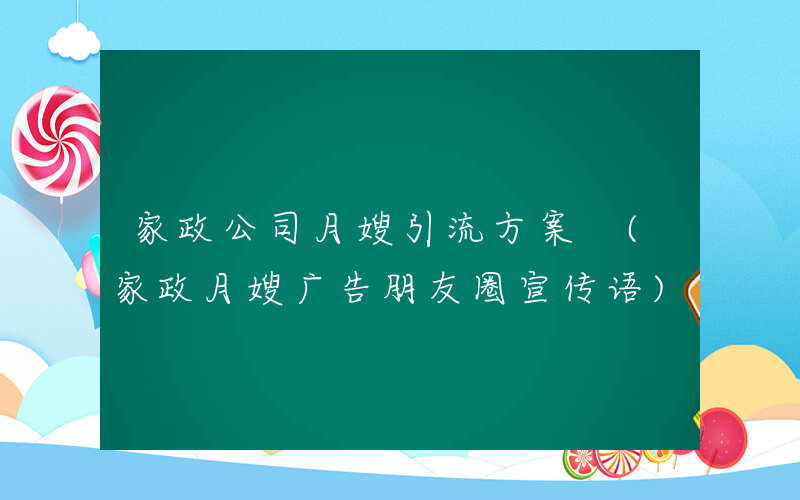 家政公司月嫂引流方案（家政月嫂广告朋友圈宣传语）